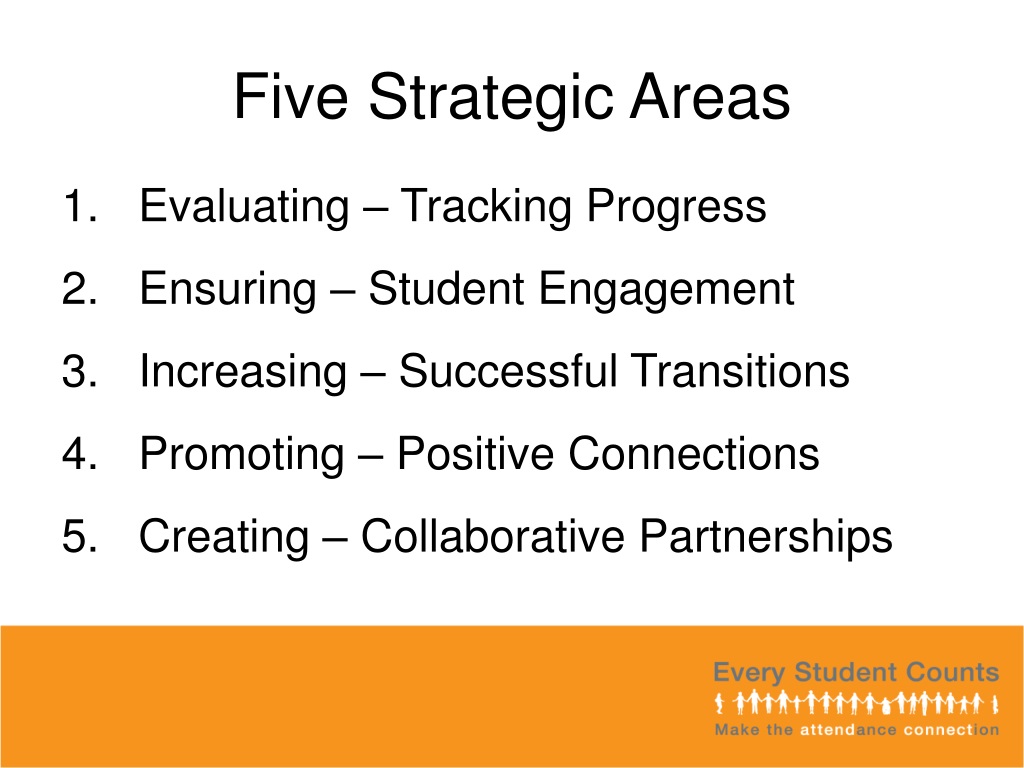 Five Strategic Areas

1. Evaluating – Tracking Progress
2. Ensuring – Student Engagement
3. Increasing – Successful Transitions
4. Promoting – Positive Connections
5. Creating – Collaborative Partnerships

Every Student Counts
Make the attendance connection